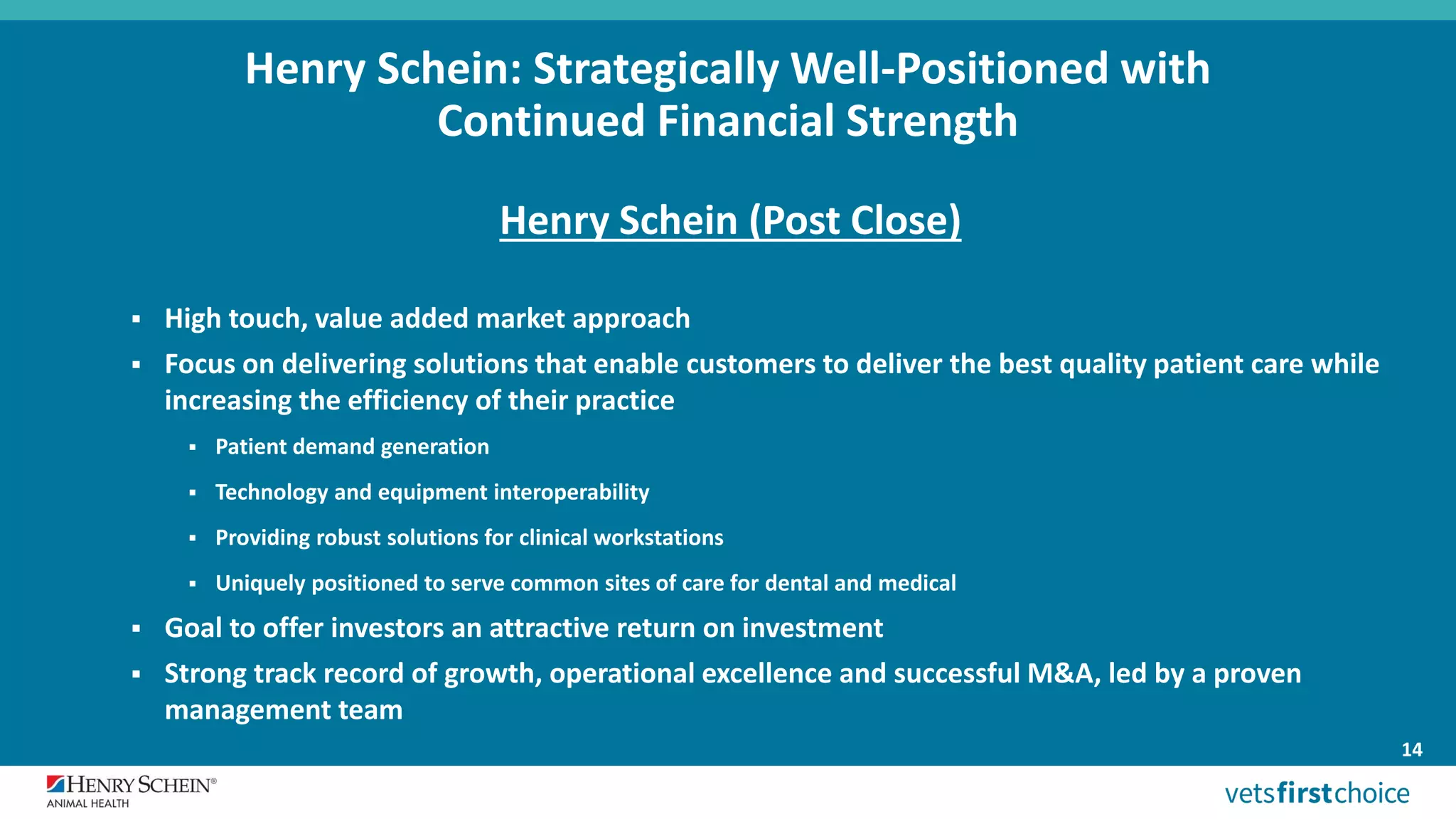 Henry Schein: Strategically Well-Positioned with Continued Financial Strength

Henry Schein (Post Close)

▪ High touch, value added market approach
▪ Focus on delivering solutions that enable customers to deliver the best quality patient care while increasing the efficiency of their practice
▪ Patient demand generation
▪ Technology and equipment interoperability
▪ Providing robust solutions for clinical workstations
▪ Uniquely positioned to serve common sites of care for dental and medical
▪ Goal to offer investors an attractive return on investment
▪ Strong track record of growth, operational excellence and successful M&A, led by a proven management team

14

HENRY SCHEIN®
ANIMAL HEALTH

vetsfirstchoice